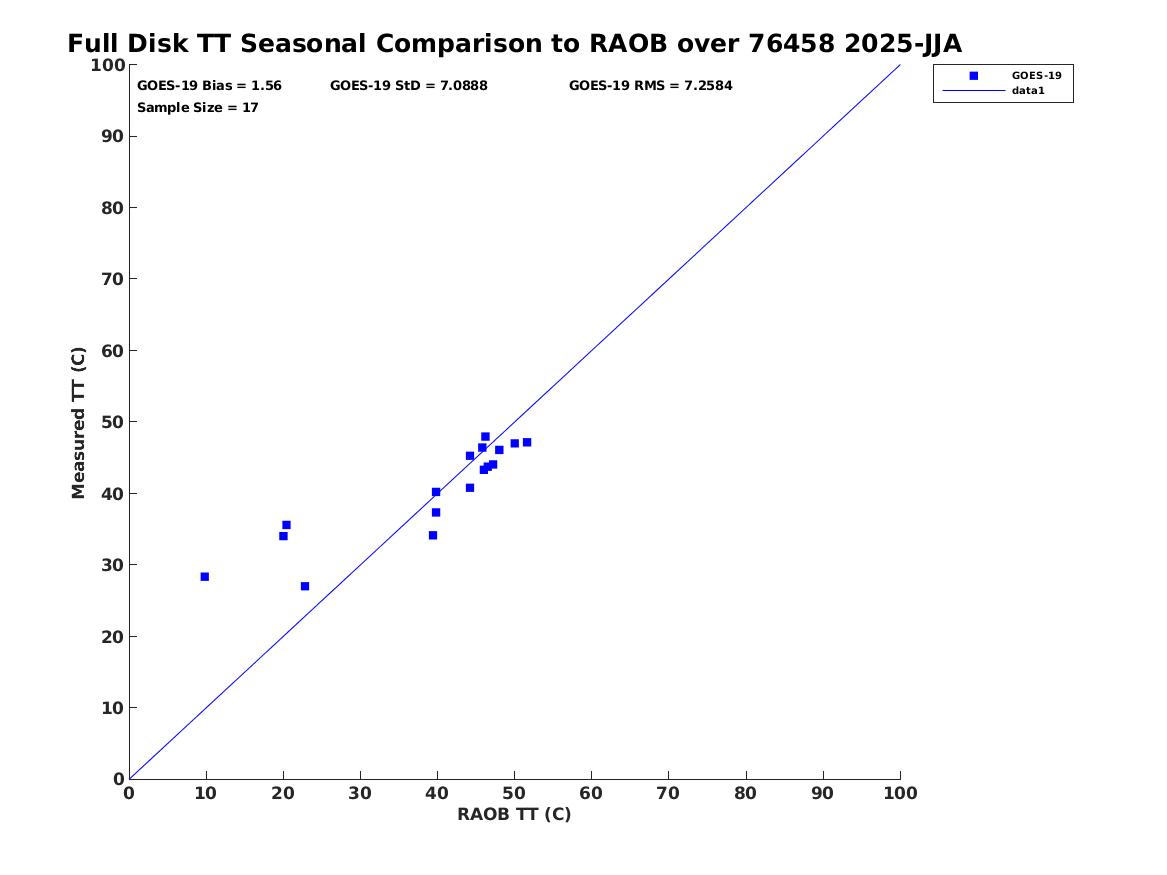 Full Disk TT Seasonal Comparison to RAOB over 76458 2025-JJA

GOES-19 Bias = 1.56
GOES-19 StD = 7.0888
GOES-19 RMS = 7.2584
Sample Size = 17

GOES-19
data1

Measured TT (C)

100
90
80
70
60
50
40
30
20
10
0

0 10 20 30 40 50 60 70 80 90 100

RAOB TT (C)